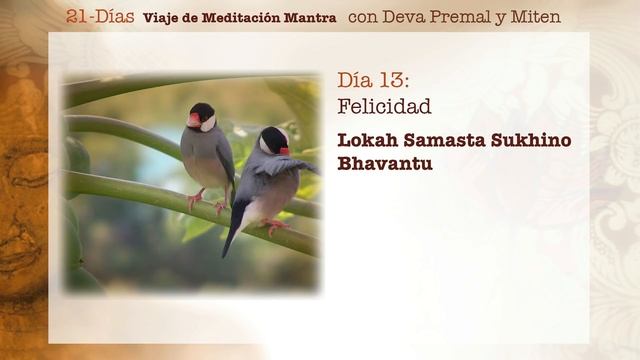 21-Días Viaje de Meditación Mantra con Deva Premal y Miten

Día 13:
Felicidad

Lokah Samasta Sukhino Bhavantu